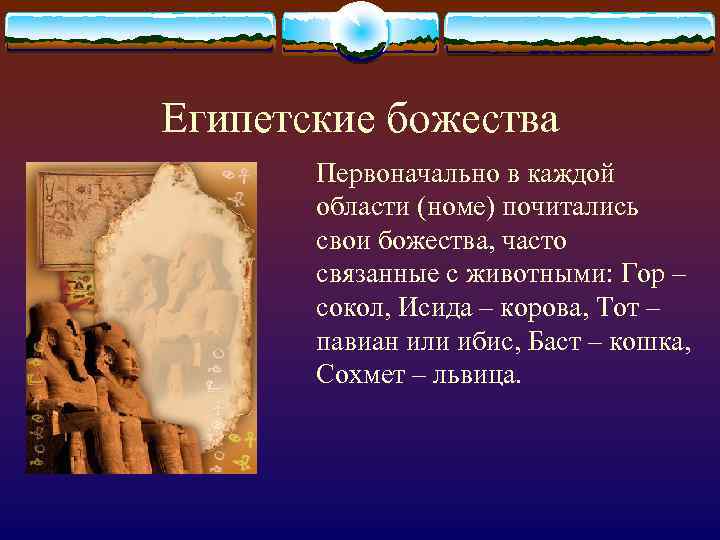 Египетские божества

Первоначально в каждой области (номе) почитались свои божества, часто связанные с животными: Гор – сокол, Исида – корова, Тот – павиан или ибис, Баст – кошка, Сохмет – львица.